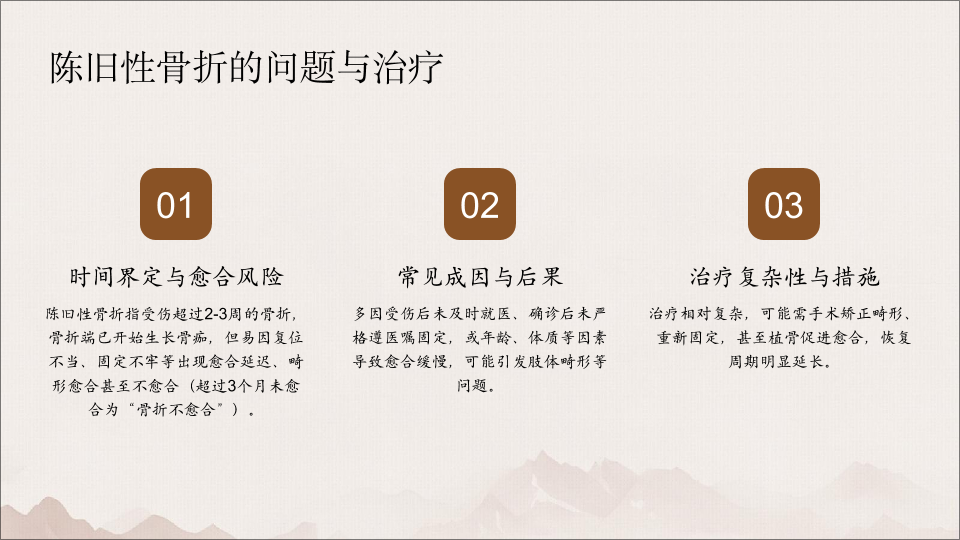 陈旧性骨折的问题与治疗

01

时间界定与愈合风险

陈旧性骨折指受伤超过2-3周的骨折，骨折端已开始生长骨痂，但易因复位不当、固定不牢等出现愈合延迟、畸形愈合甚至不愈合（超过3个月未愈合为“骨折不愈合”）。

02

常见成因与后果

多因受伤后未及时就医、确诊后未严格遵医嘱固定，或年龄、体质等因素导致愈合缓慢，可能引发肢体畸形等问题。

03

治疗复杂性与措施

治疗相对复杂，可能需手术矫正畸形、重新固定，甚至植骨促进愈合，恢复周期明显延长。